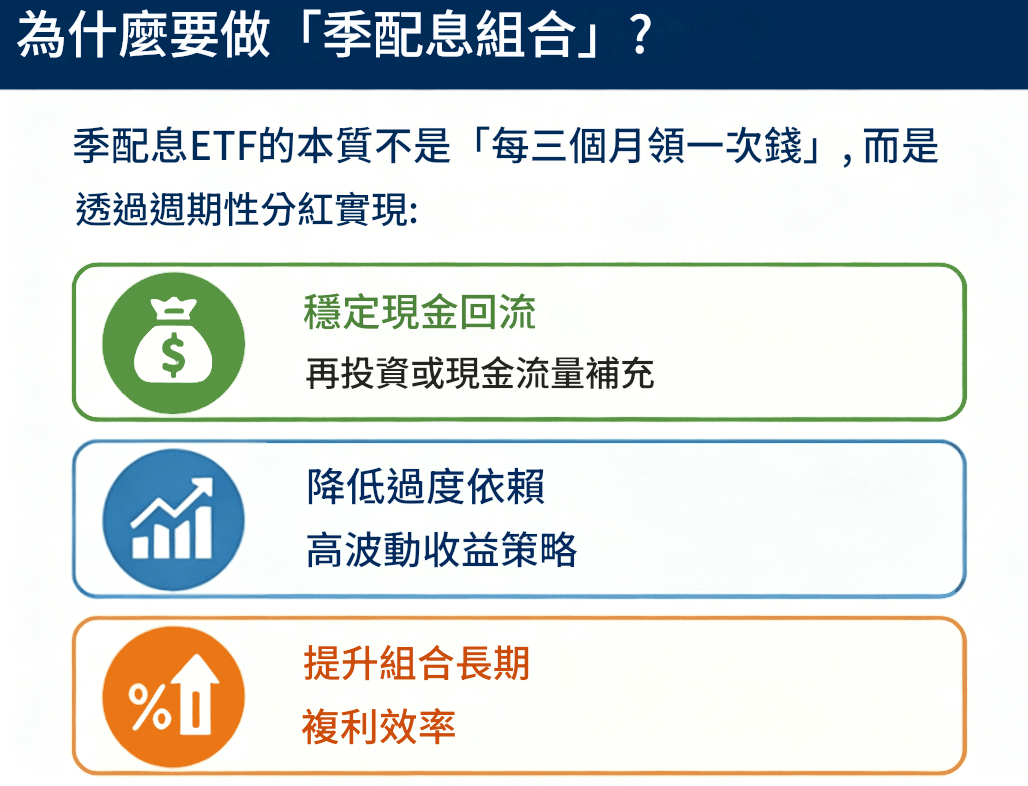 為什麼要做「季配息組合」？

季配息ETF的本質不是「每三個月領一次錢」，而是透過週期性分紅實現：

$

穩定現金回流
再投資或現金流量補充

降低過度依賴
高波動收益策略

%

提升組合長期
複利效率